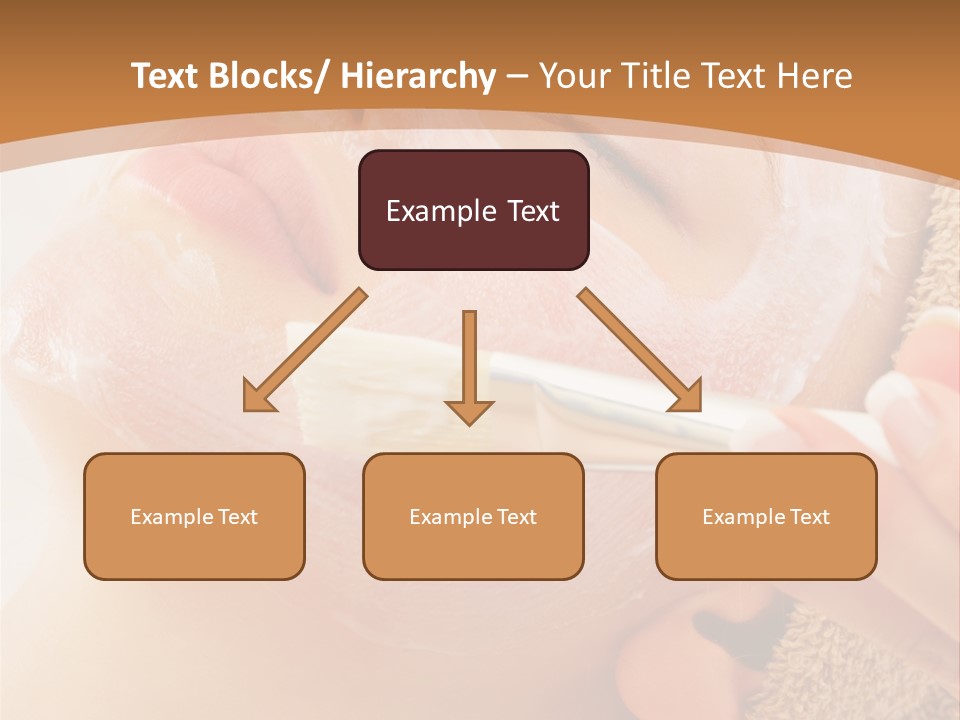 Text Blocks/ Hierarchy – Your Title Text Here

Example Text

Example Text

Example Text

Example Text